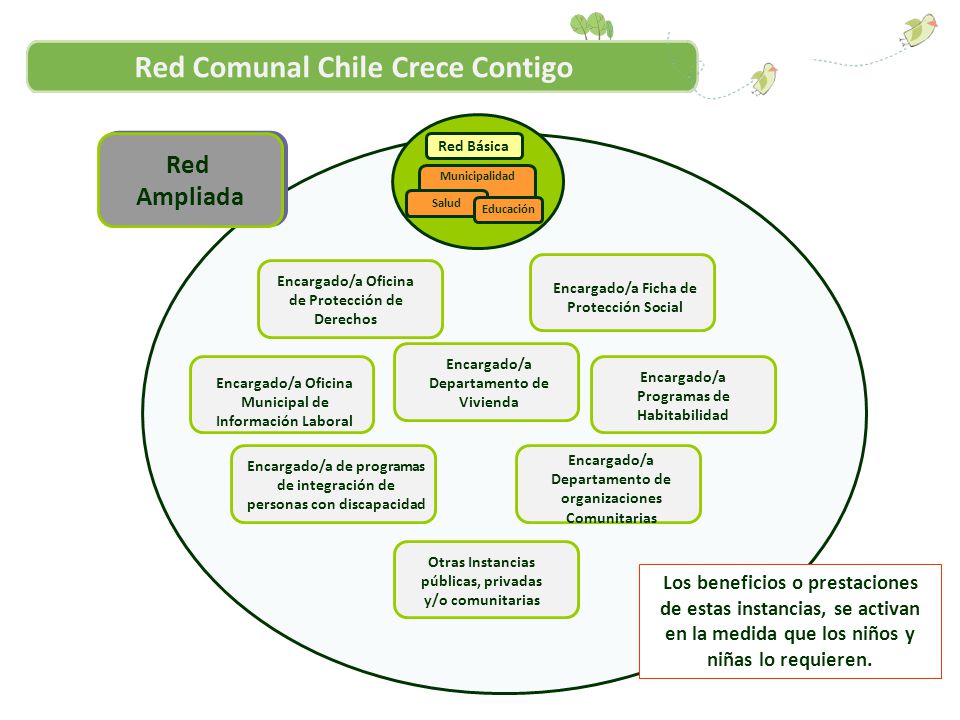 Red Comunal Chile Crece Contigo

Red Ampliada

Red Básica

Municipalidad

Salud

Educación

Encargado/a Oficina de Protección de Derechos

Encargado/a Ficha de Protección Social

Encargado/a Oficina Municipal de Información Laboral

Encargado/a Departamento de Vivienda

Encargado/a Programas de Habitabilidad

Encargado/a de programas de integración de personas con discapacidad

Encargado/a Departamento de organizaciones Comunitarias

Otras Instancias públicas, privadas y/o comunitarias

Los beneficios o prestaciones de estas instancias, se activan en la medida que los niños y niñas lo requieren.